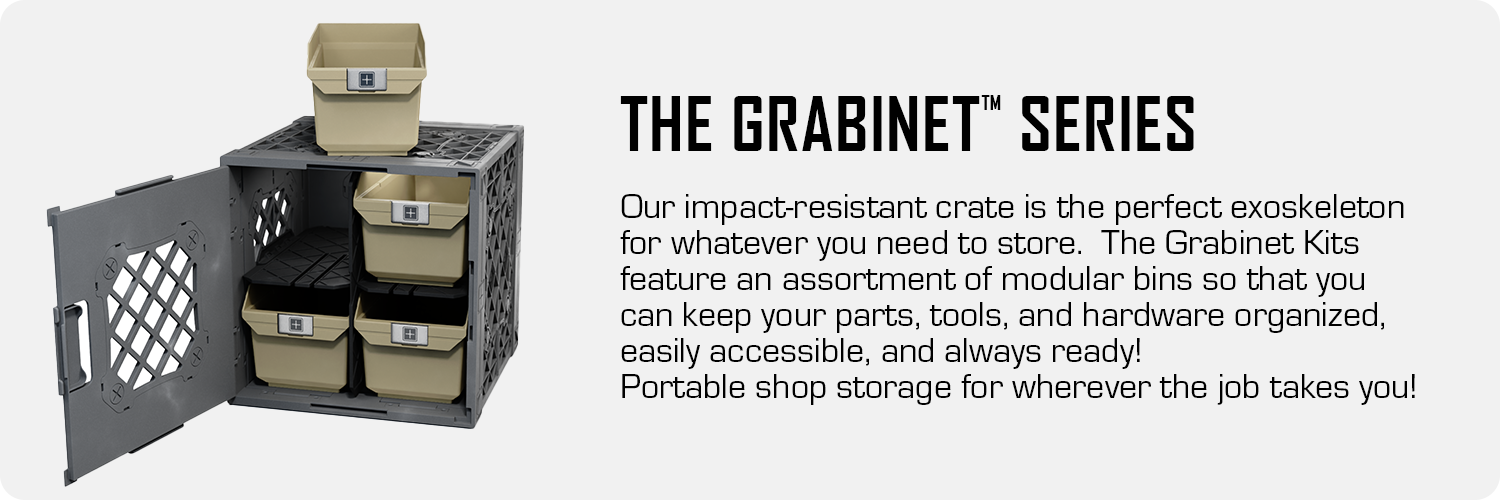 THE GRABINET™ SERIES

Our impact-resistant crate is the perfect exoskeleton for whatever you need to store.  The Grabinet Kits feature an assortment of modular bins so that you can keep your parts, tools, and hardware organized, easily accessible, and always ready!
Portable shop storage for wherever the job takes you!